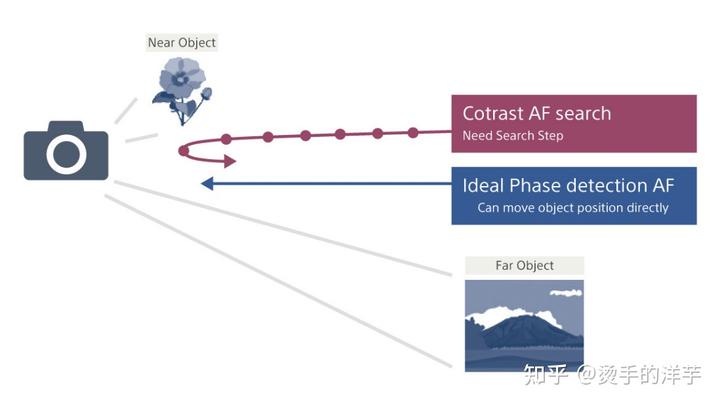 Near Object

Cotrast AF search
Need Search Step

Ideal Phase detection AF
Can move object position directly

Far Object

知乎 @烫手的洋芋